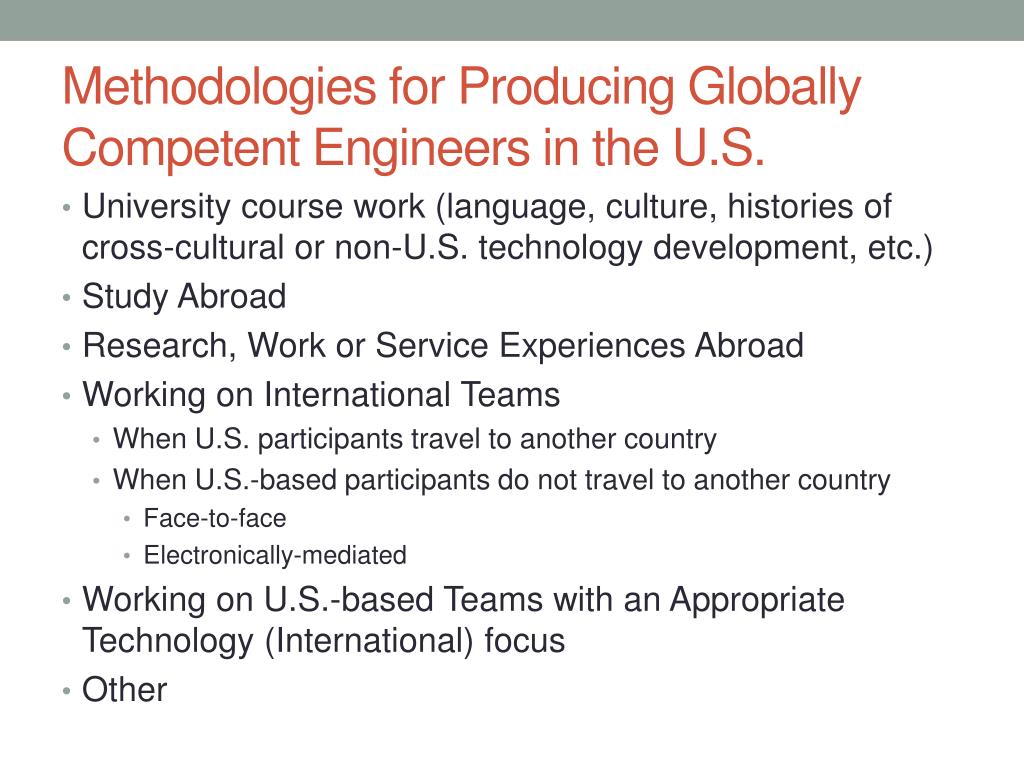 Methodologies for Producing Globally Competent Engineers in the U.S.

• University course work (language, culture, histories of cross-cultural or non-U.S. technology development, etc.)
• Study Abroad
• Research, Work or Service Experiences Abroad
• Working on International Teams
  • When U.S. participants travel to another country
  • When U.S.-based participants do not travel to another country
    • Face-to-face
    • Electronically-mediated
• Working on U.S.-based Teams with an Appropriate Technology (International) focus
• Other